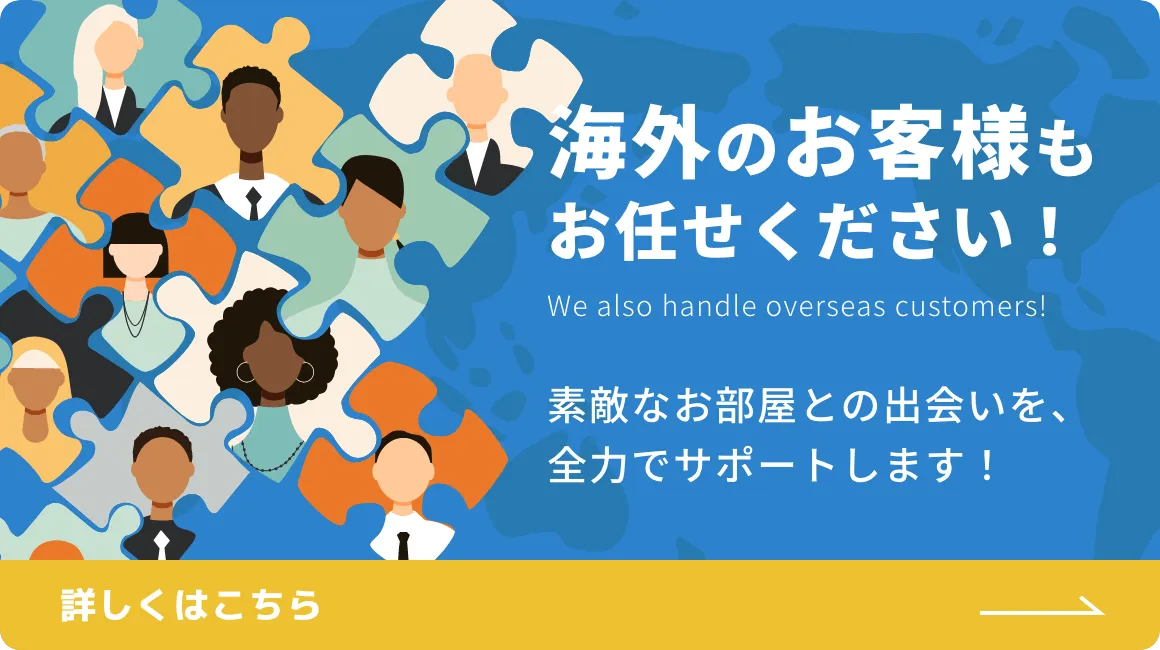 海外のお客様も
お任せください！

We also handle overseas customers!

素敵なお部屋との出会いを、
全力でサポートします！

詳しくはこちら